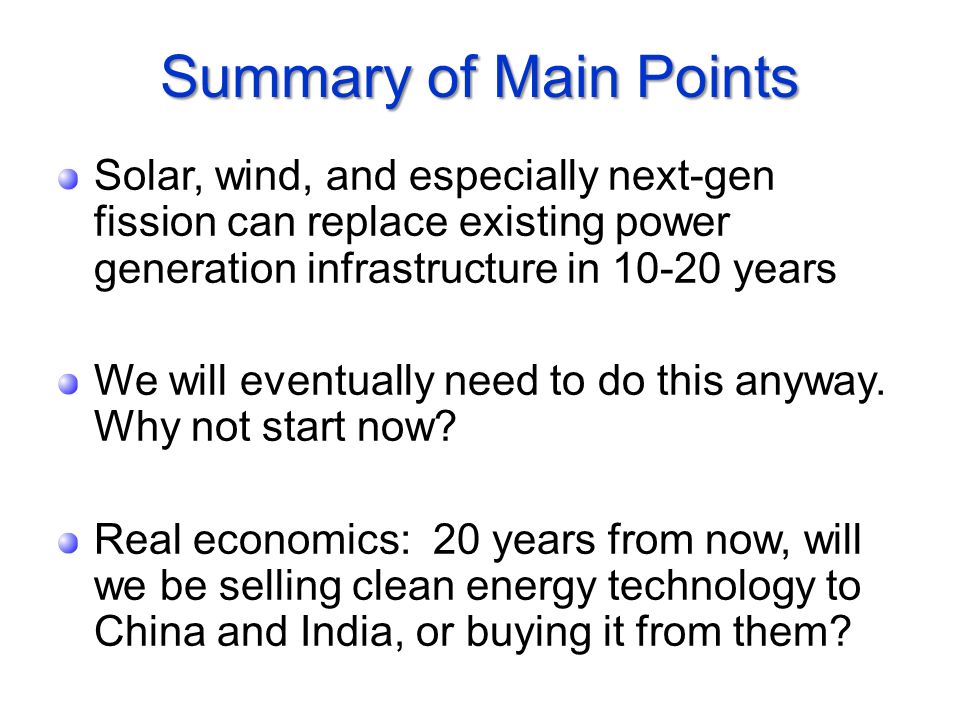 Summary of Main Points

Solar, wind, and especially next-gen fission can replace existing power generation infrastructure in 10-20 years

We will eventually need to do this anyway. Why not start now?

Real economics:  20 years from now, will we be selling clean energy technology to China and India, or buying it from them?